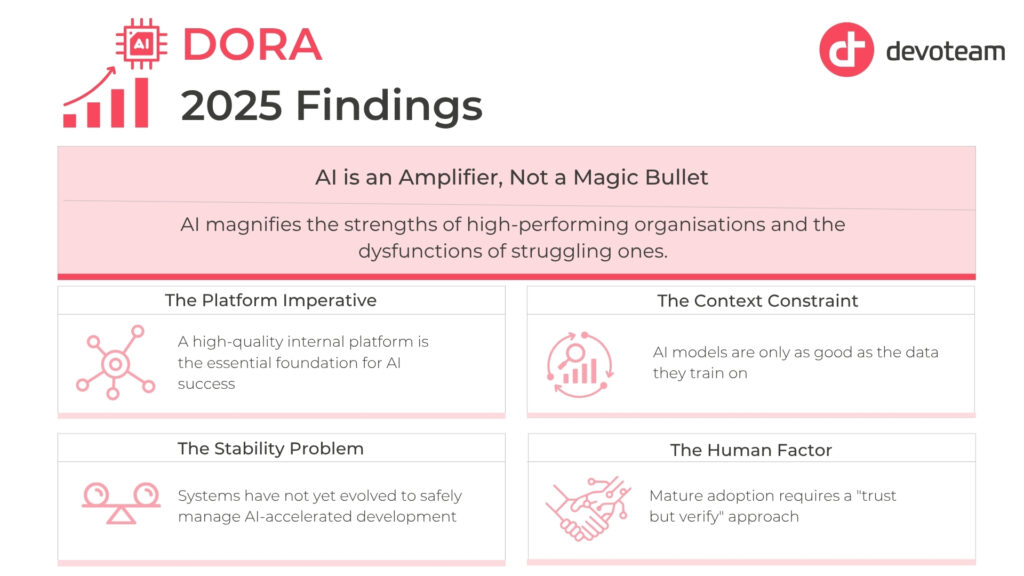 AI

DORA

2025 Findings

devoteam

AI is an Amplifier, Not a Magic Bullet

AI magnifies the strengths of high-performing organisations and the dysfunctions of struggling ones.

The Platform Imperative

A high-quality internal platform is the essential foundation for AI success

The Context Constraint

AI models are only as good as the data they train on

The Stability Problem

Systems have not yet evolved to safely manage AI-accelerated development

The Human Factor

Mature adoption requires a "trust but verify" approach